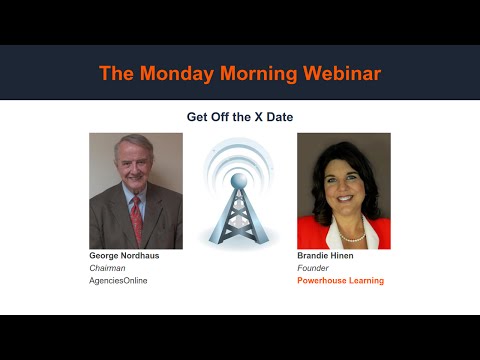 The Monday Morning Webinar

Get Off the X Date

George Nordhaus
Chairman
AgenciesOnline

Brandie Hinen
Founder
Powerhouse Learning